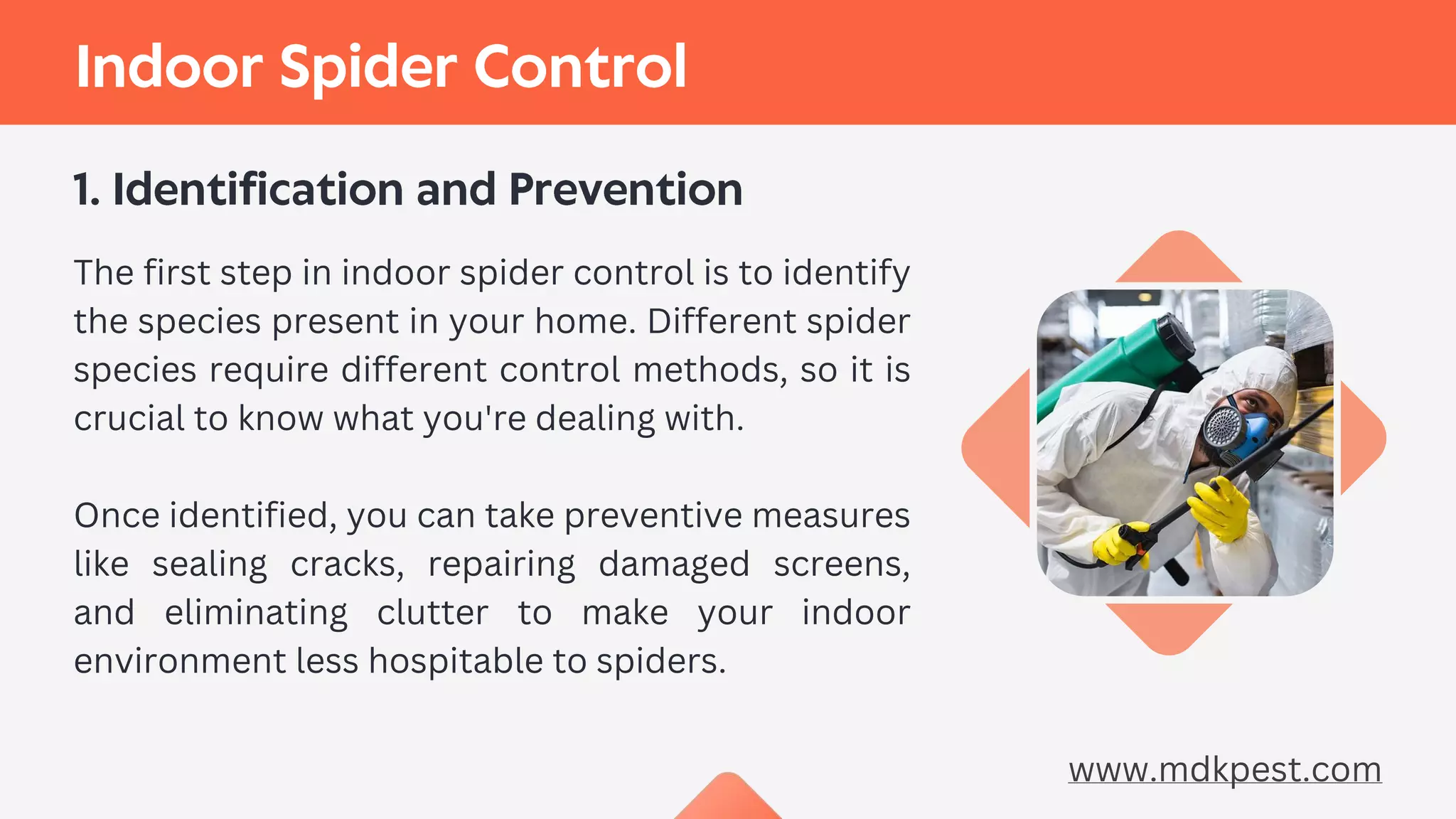 Indoor Spider Control

1. Identification and Prevention

The first step in indoor spider control is to identify the species present in your home. Different spider species require different control methods, so it is crucial to know what you're dealing with.

Once identified, you can take preventive measures like sealing cracks, repairing damaged screens, and eliminating clutter to make your indoor environment less hospitable to spiders.

www.mdkpest.com